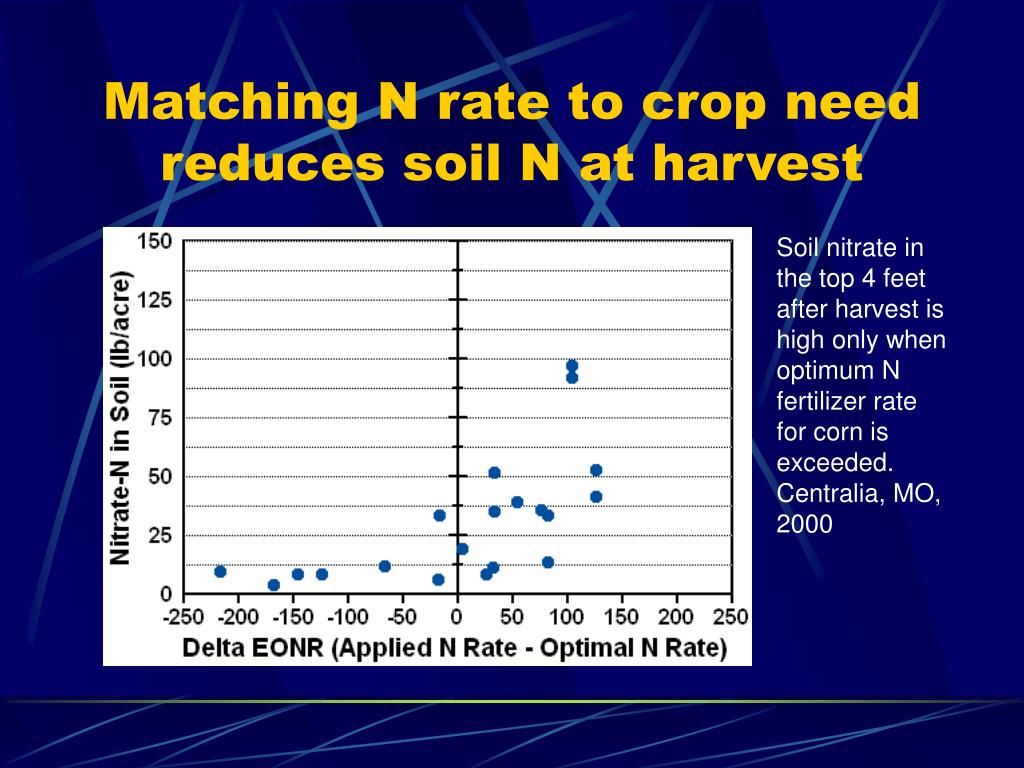 Matching N rate to crop need reduces soil N at harvest

Nitrate-N in Soil (lb/acre)

150
125
100
75
50
25
0

-250 -200 -150 -100 -50 0 50 100 150 200 250

Delta EONR (Applied N Rate - Optimal N Rate)

Soil nitrate in the top 4 feet after harvest is high only when optimum N fertilizer rate for corn is exceeded. Centralia, MO, 2000